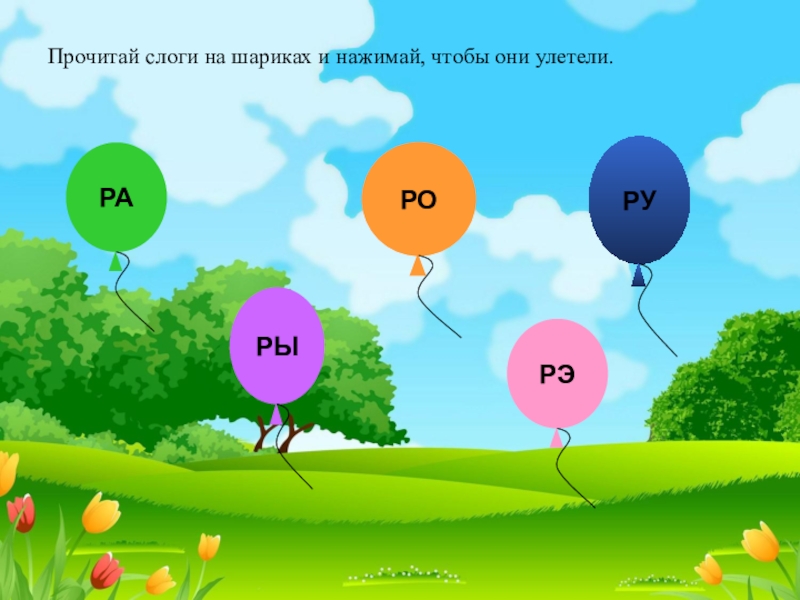 Прочитай слоги на шариках и нажимай, чтобы они улетели.

РА

РО

РУ

РЫ

РЭ